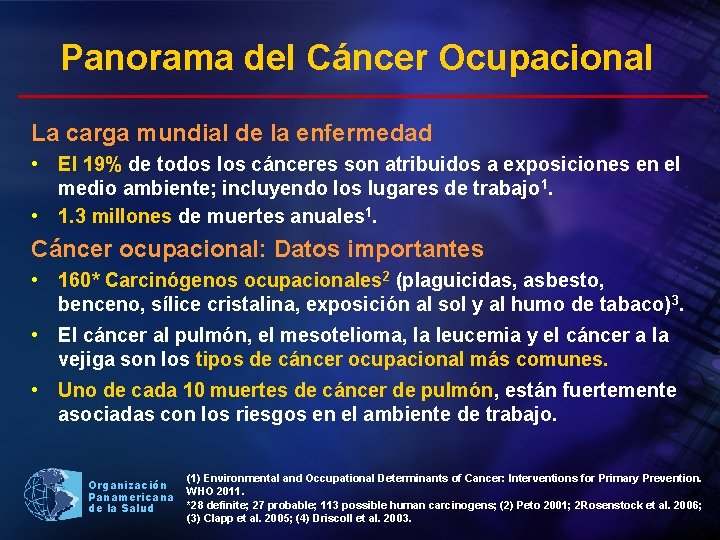 Panorama del Cáncer Ocupacional

La carga mundial de la enfermedad

• El 19% de todos los cánceres son atribuidos a exposiciones en el medio ambiente; incluyendo los lugares de trabajo$^1$.
• 1.3 millones de muertes anuales$^1$.

Cáncer ocupacional: Datos importantes

• 160* Carcinógenos ocupacionales$^2$ (plaguicidas, asbesto, benceno, sílice cristalina, exposición al sol y al humo de tabaco)$^3$.
• El cáncer al pulmón, el mesotelioma, la leucemia y el cáncer a la vejiga son los tipos de cáncer ocupacional más comunes.
• Uno de cada 10 muertes de cáncer de pulmón, están fuertemente asociadas con los riesgos en el ambiente de trabajo.

Organización Panamericana de la Salud

(1) Environmental and Occupational Determinants of Cancer: Interventions for Primary Prevention. WHO 2011.
*28 definite; 27 probable; 113 possible human carcinogens; (2) Peto 2001; 2Rosenstock et al. 2006; (3) Clapp et al. 2005; (4) Driscoll et al. 2003.